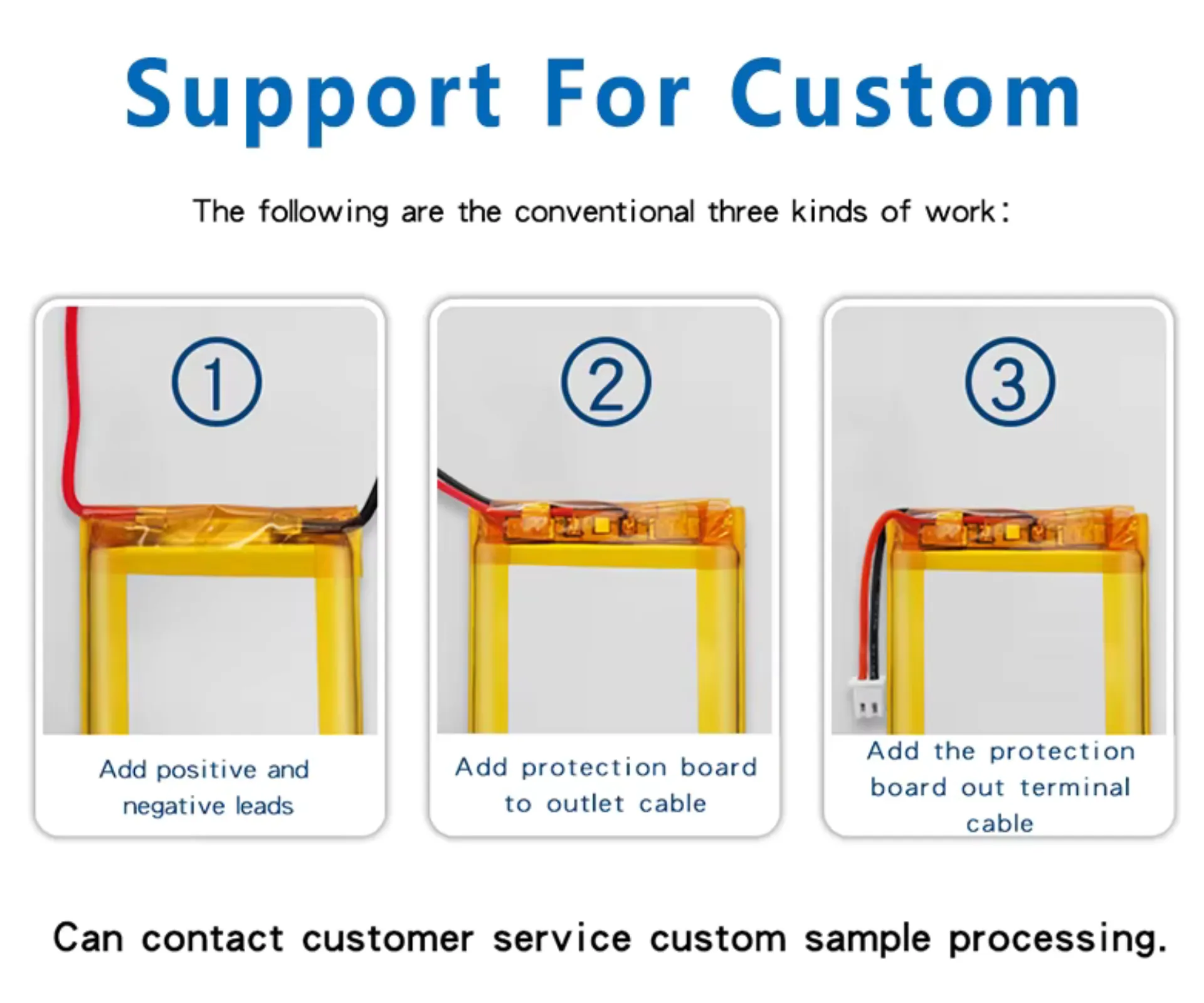 Support For Custom

The following are the conventional three kinds of work:

①

Add positive and negative leads

②

Add protection board to outlet cable

③

Add the protection board out terminal cable

Can contact customer service custom sample processing.